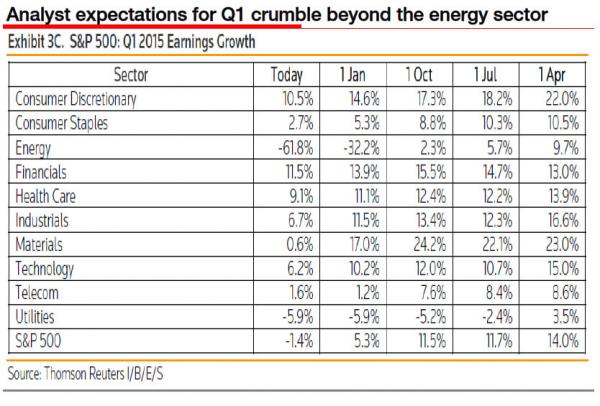 Analyst expectations for Q1 crumble beyond the energy sector

Exhibit 3C. S&P 500: Q1 2015 Earnings Growth

| Sector | Today | 1 Jan | 1 Oct | 1 Jul | 1 Apr |
|---|---|---|---|---|---|
| Consumer Discretionary | 10.5% | 14.6% | 17.3% | 18.2% | 22.0% |
| Consumer Staples | 2.7% | 5.3% | 8.8% | 10.3% | 10.5% |
| Energy | -61.8% | -32.2% | 2.3% | 5.7% | 9.7% |
| Financials | 11.5% | 13.9% | 15.5% | 14.7% | 13.0% |
| Health Care | 9.1% | 11.1% | 12.4% | 12.2% | 13.9% |
| Industrials | 6.7% | 11.5% | 13.4% | 12.3% | 16.6% |
| Materials | 0.6% | 17.0% | 24.2% | 22.1% | 23.0% |
| Technology | 6.2% | 10.2% | 12.0% | 10.7% | 15.0% |
| Telecom | 1.6% | 1.2% | 7.6% | 8.4% | 8.6% |
| Utilities | -5.9% | -5.9% | -5.2% | -2.4% | 3.5% |
| S&P 500 | -1.4% | 5.3% | 11.5% | 11.7% | 14.0% |

Source: Thomson Reuters I/B/E/S